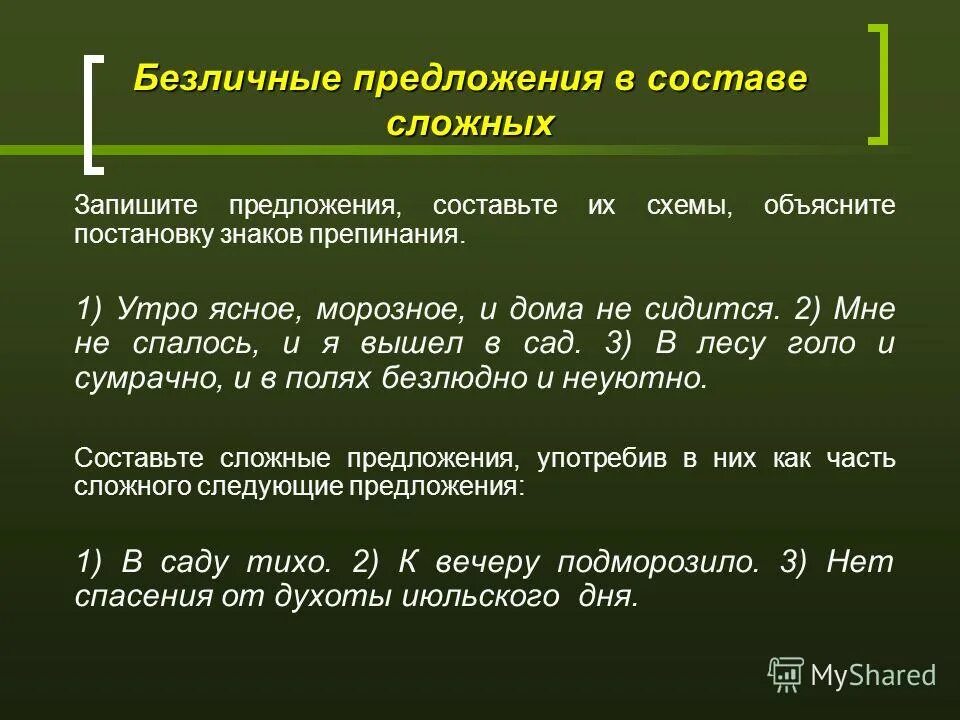 Безличные предложения в составе сложных

Запишите предложения, составьте их схемы, объясните постановку знаков препинания.

1) Утро ясное, морозное, и дома не сидится. 2) Мне не спалось, и я вышел в сад. 3) В лесу голо и сумрачно, и в полях безлюдно и неуютно.

Составьте сложные предложения, употребив в них как часть сложного следующие предложения:

1) В саду тихо. 2) К вечеру подморозило. 3) Нет спасения от духоты июльского дня.

MyShared